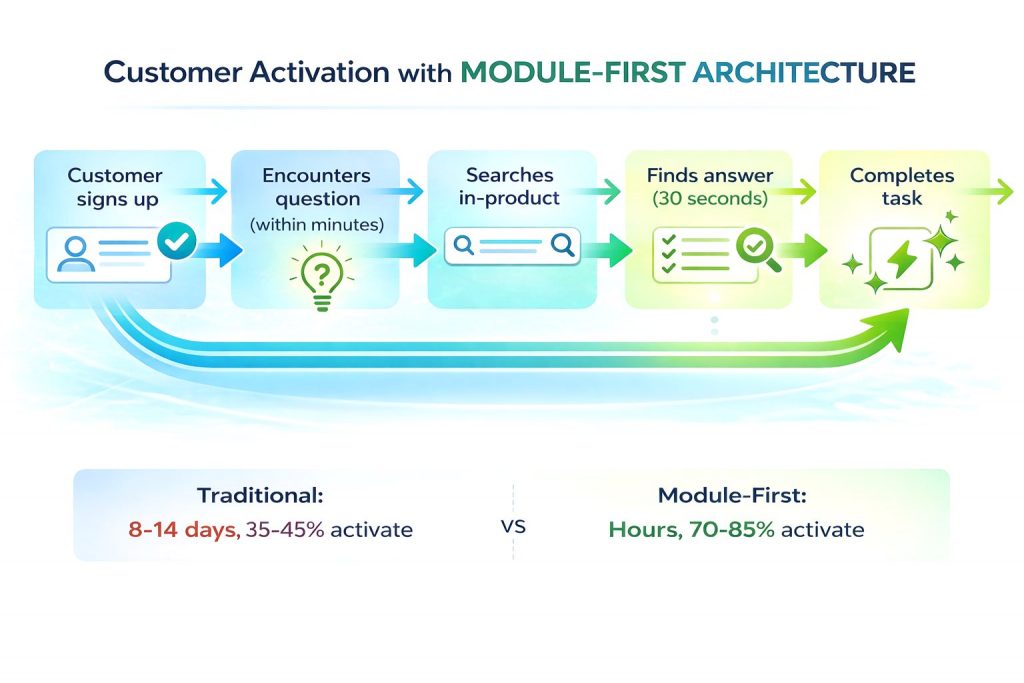 Customer Activation with MODULE-FIRST ARCHITECTURE

Customer signs up

Encounters question (within minutes)

Searches in-product

Finds answer (30 seconds)

Completes task

Traditional:
8-14 days, 35-45% activate

VS

Module-First:
Hours, 70-85% activate